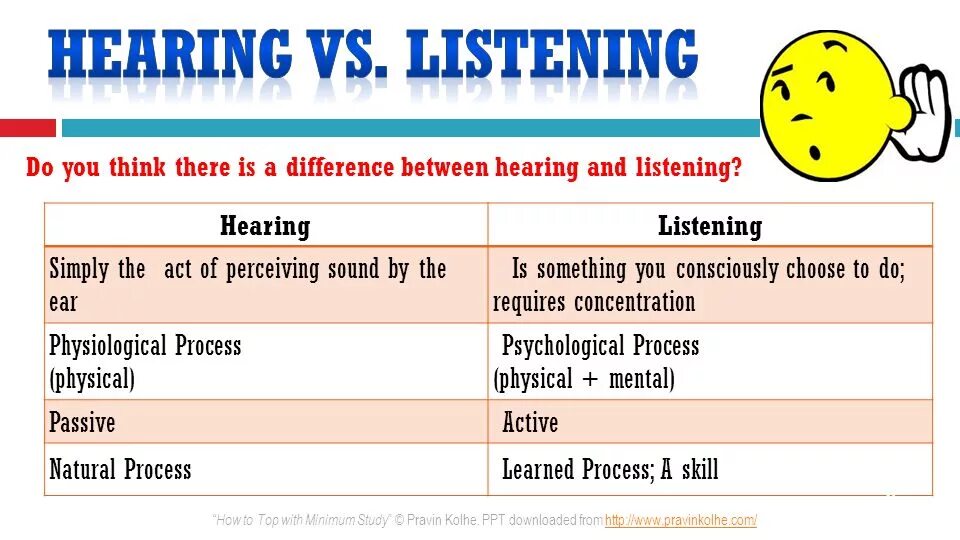 HEARING VS. LISTENING

Do you think there is a difference between hearing and listening?

| Hearing | Listening |
|---|---|
| Simply the act of perceiving sound by the ear | Is something you consciously choose to do; requires concentration |
| Physiological Process (physical) | Psychological Process (physical + mental) |
| Passive | Active |
| Natural Process | Learned Process; A skill |

"How to Top with Minimum Study" © Pravin Kolhe. PPT downloaded from http://www.pravinkolhe.com/